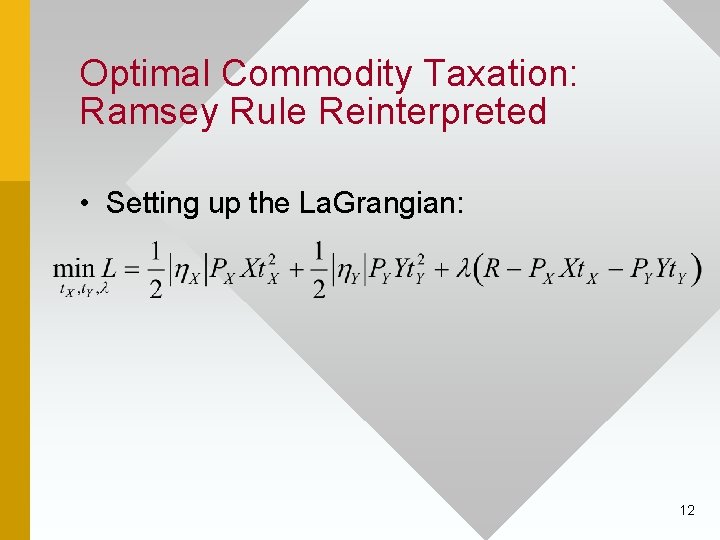 Optimal Commodity Taxation: Ramsey Rule Reinterpreted

• Setting up the LaGrangian:

$\min_{t_X, t_Y, \lambda} L = \frac{1}{2}|\eta_X| P_X X t_X^2 + \frac{1}{2}|\eta_Y| P_Y Y t_Y^2 + \lambda\left(R - P_X X t_X - P_Y Y t_Y\right)$

12